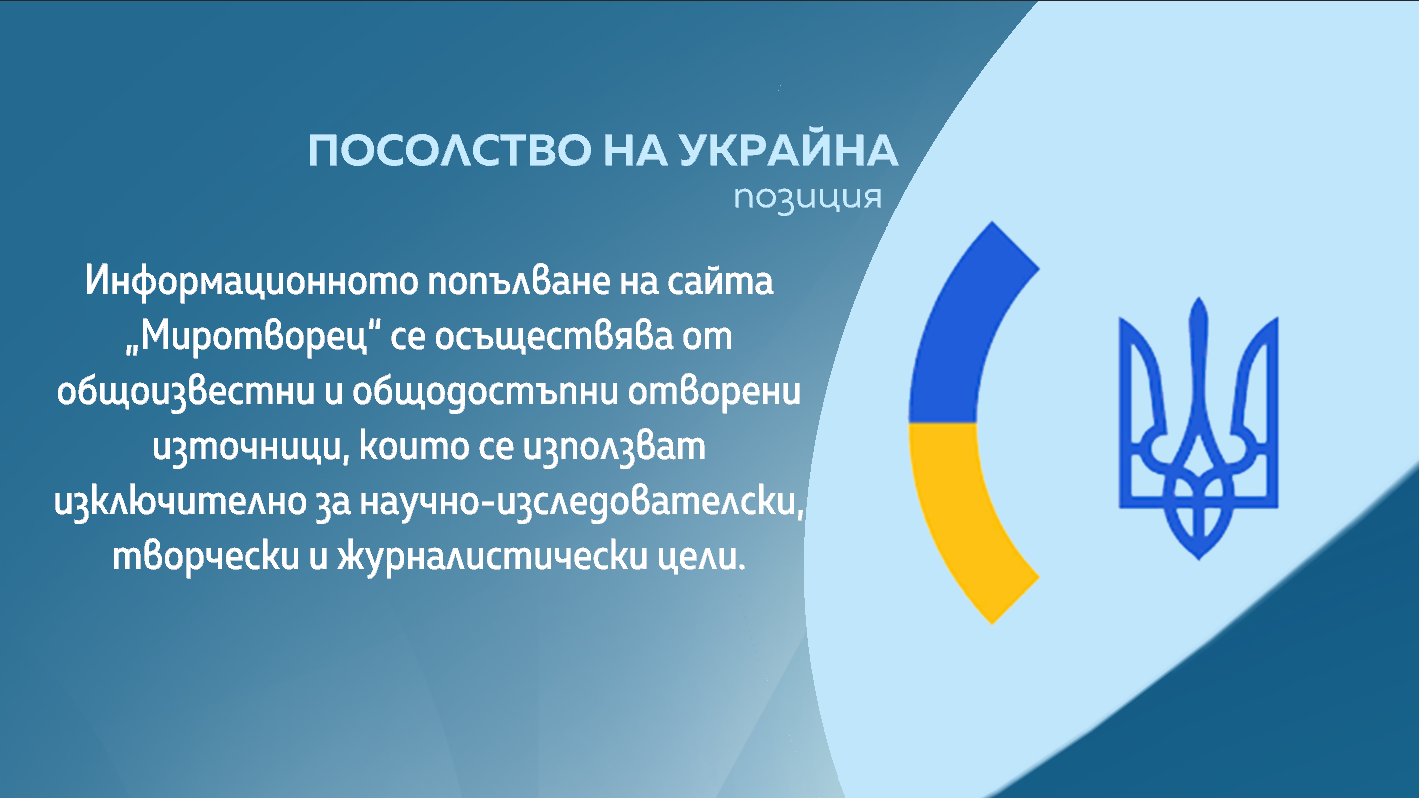 ПОСОЛСТВО НА УКРАЙНА
позиция

Информационното попълване на сайта „Миротворец“ се осъществява от общоизвестни и общодостъпни отворени източници, които се използват изключително за научно-изследователски, творчески и журналистически цели.